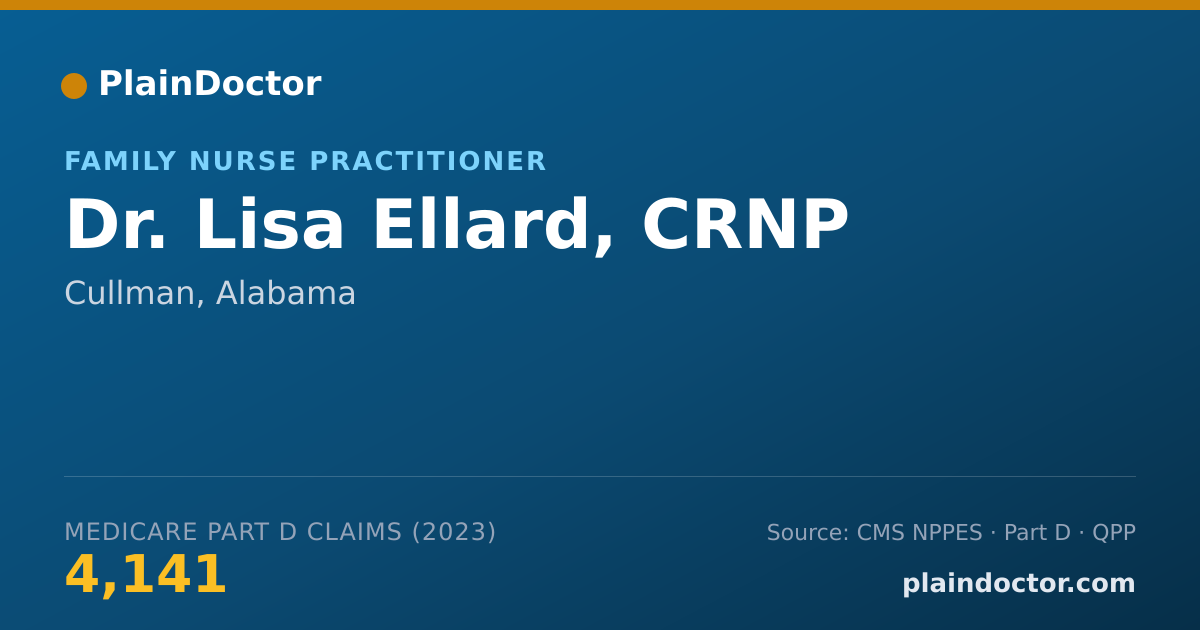 PlainDoctor

FAMILY NURSE PRACTITIONER

Dr. Lisa Ellard, CRNP

Cullman, Alabama

MEDICARE PART D CLAIMS (2023)

4,141

Source: CMS NPPES · Part D · QPP

plaindoctor.com